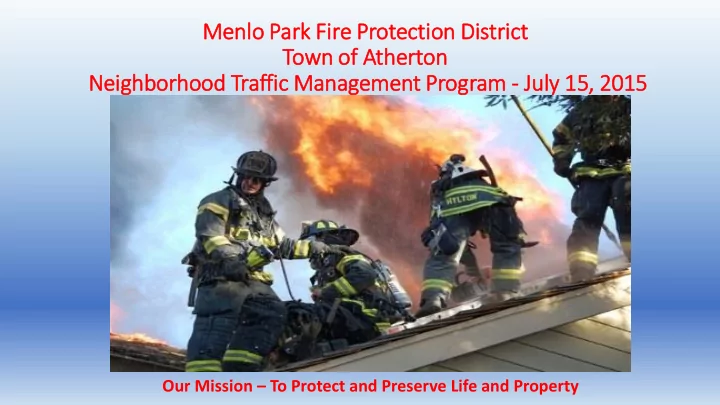 Menlo Park Fire Protection District
Town of Atherton
Neighborhood Traffic Management Program - July 15, 2015

HYLTON

Our Mission – To Protect and Preserve Life and Property